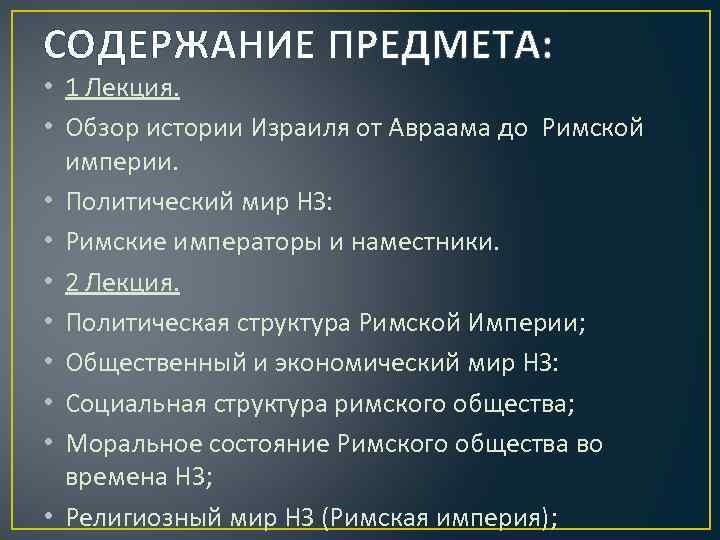 СОДЕРЖАНИЕ ПРЕДМЕТА:

• 1 Лекция.
• Обзор истории Израиля от Авраама до Римской империи.
• Политический мир НЗ:
• Римские императоры и наместники.
• 2 Лекция.
• Политическая структура Римской Империи;
• Общественный и экономический мир НЗ:
• Социальная структура римского общества;
• Моральное состояние Римского общества во времена НЗ;
• Религиозный мир НЗ (Римская империя);